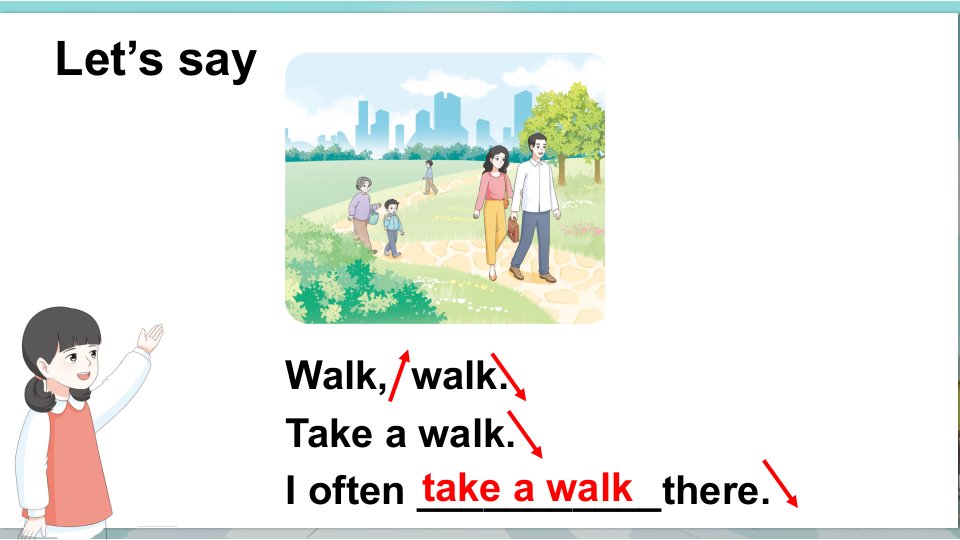 Let's say

Walk, walk.
Take a walk.
I often take a walk there.